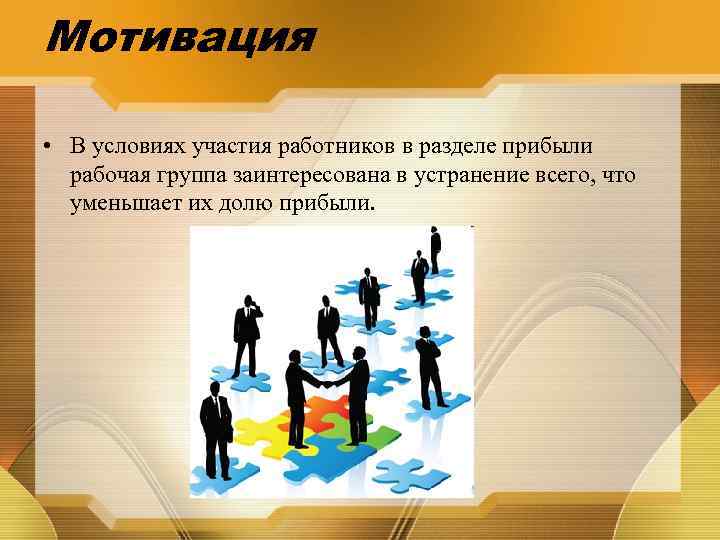 Мотивация

• В условиях участия работников в разделе прибыли рабочая группа заинтересована в устранение всего, что уменьшает их долю прибыли.